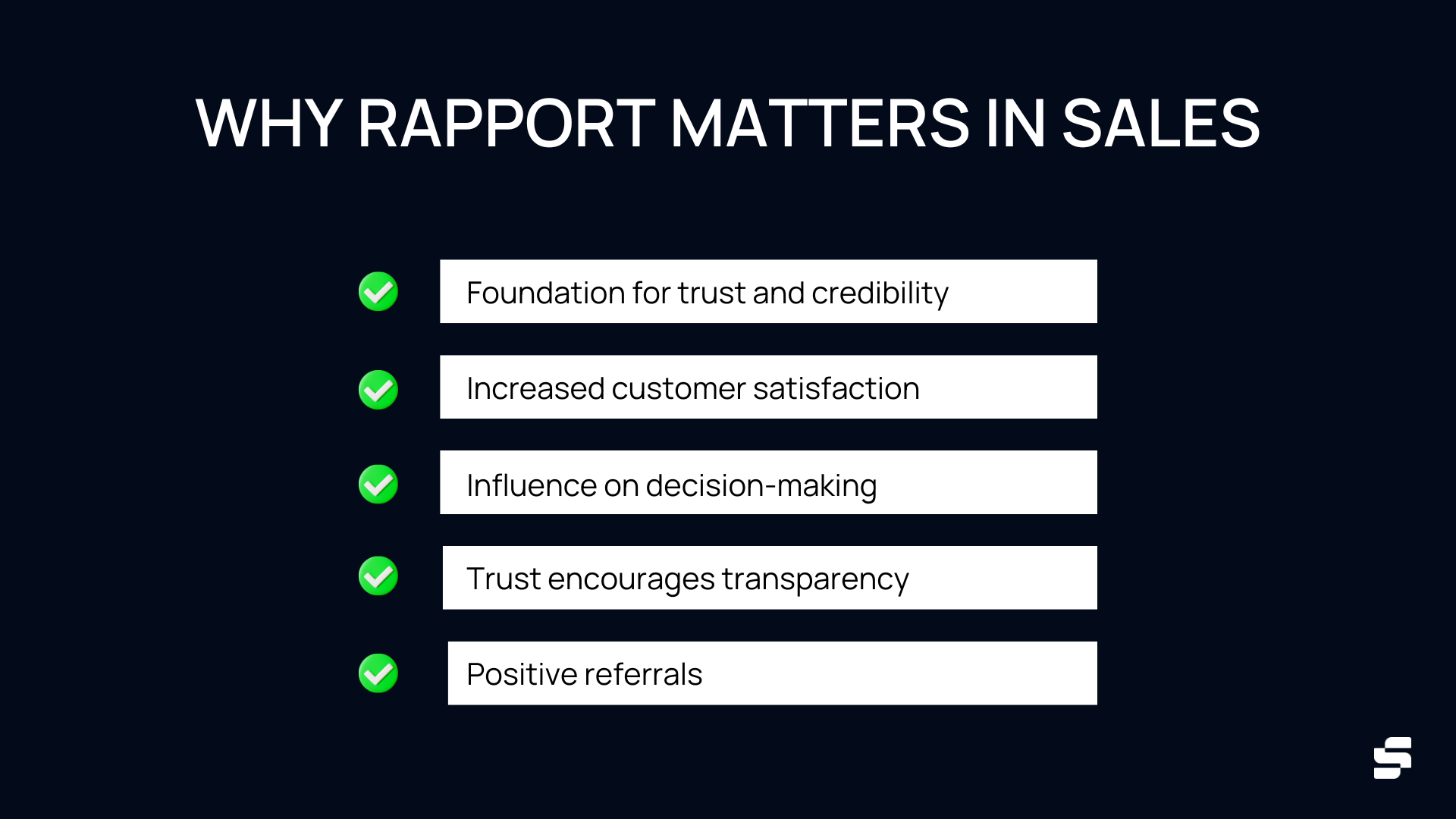 WHY RAPPORT MATTERS IN SALES

Foundation for trust and credibility

Increased customer satisfaction

Influence on decision-making

Trust encourages transparency

Positive referrals